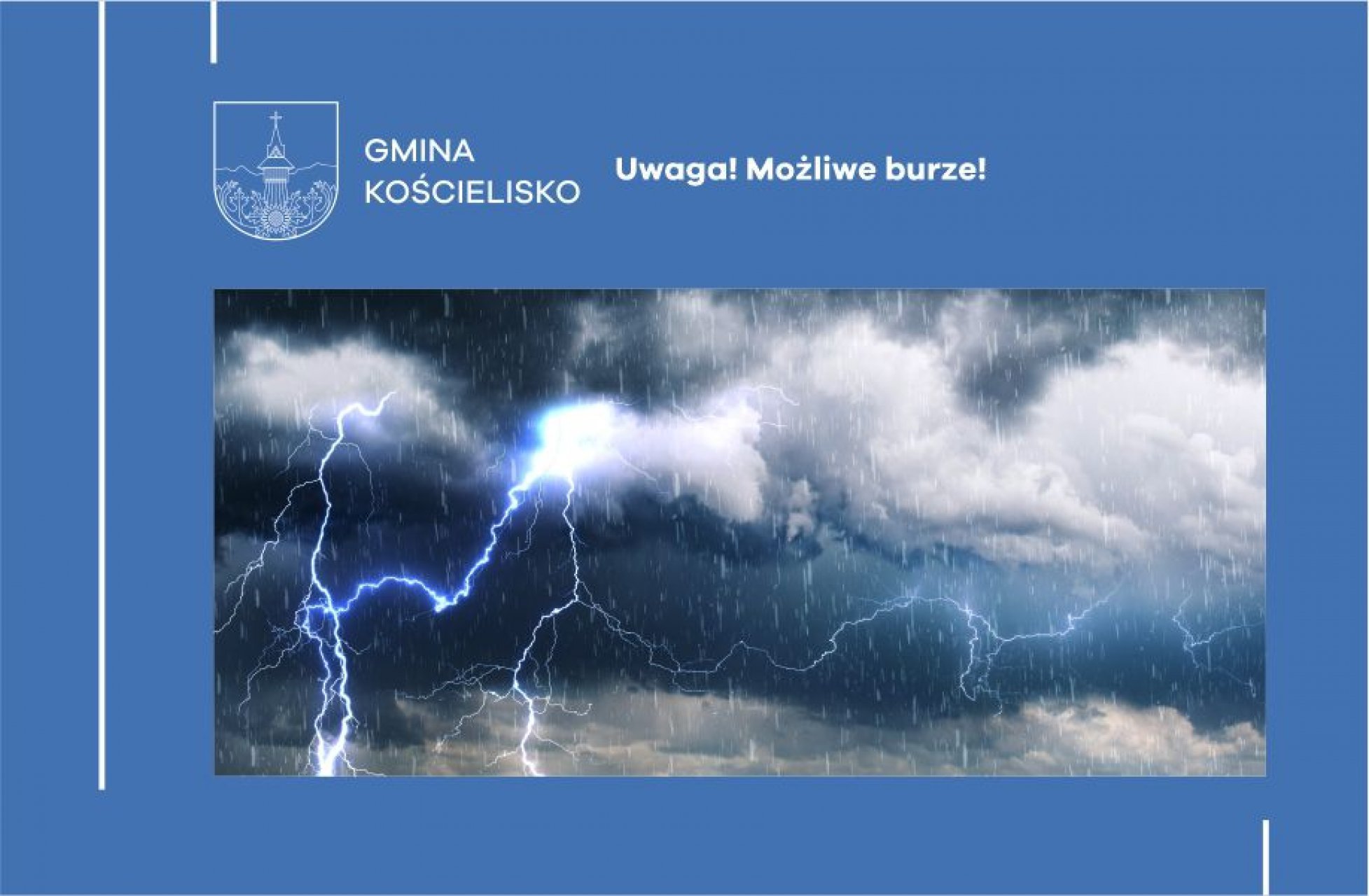 GMINA
KOŚCIELISKO

Uwaga! Możliwe burze!